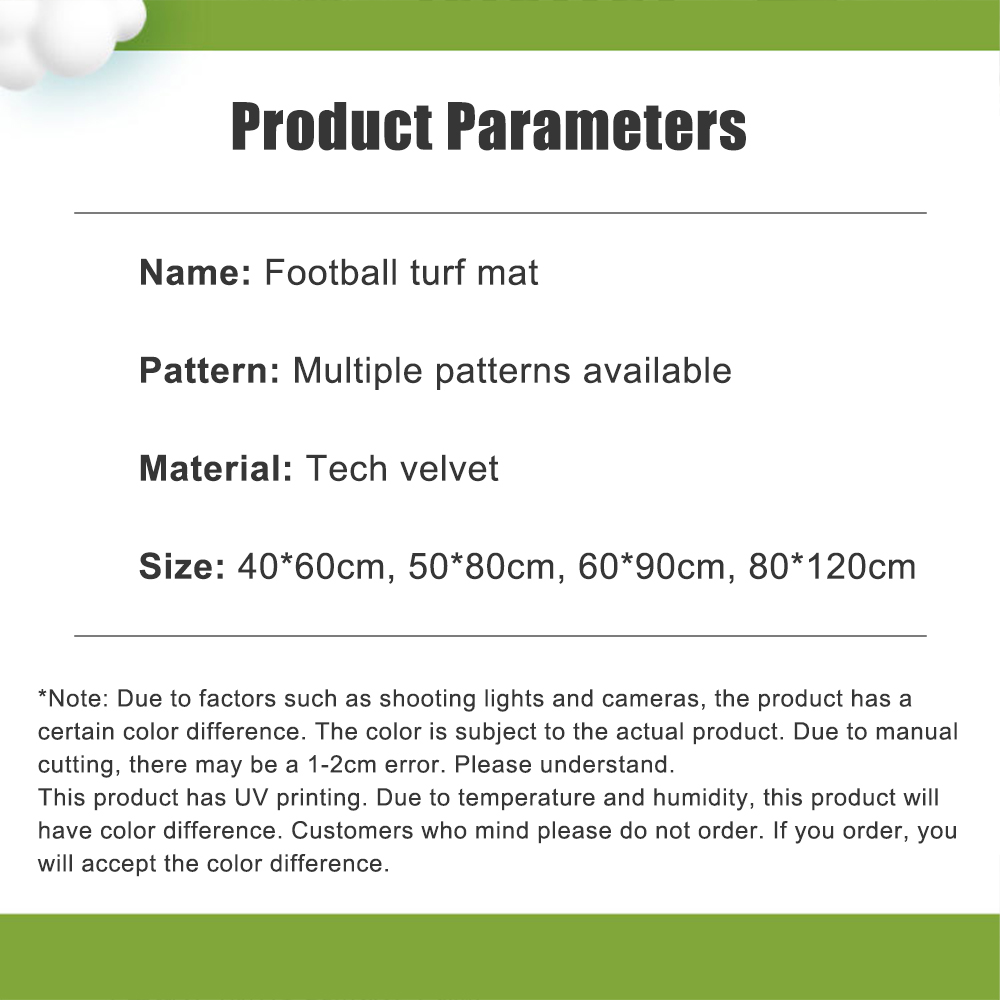 Product Parameters

Name: Football turf mat

Pattern: Multiple patterns available

Material: Tech velvet

Size: 40*60cm, 50*80cm, 60*90cm, 80*120cm

*Note: Due to factors such as shooting lights and cameras, the product has a certain color difference. The color is subject to the actual product. Due to manual cutting, there may be a 1-2cm error. Please understand.
This product has UV printing. Due to temperature and humidity, this product will have color difference. Customers who mind please do not order. If you order, you will accept the color difference.